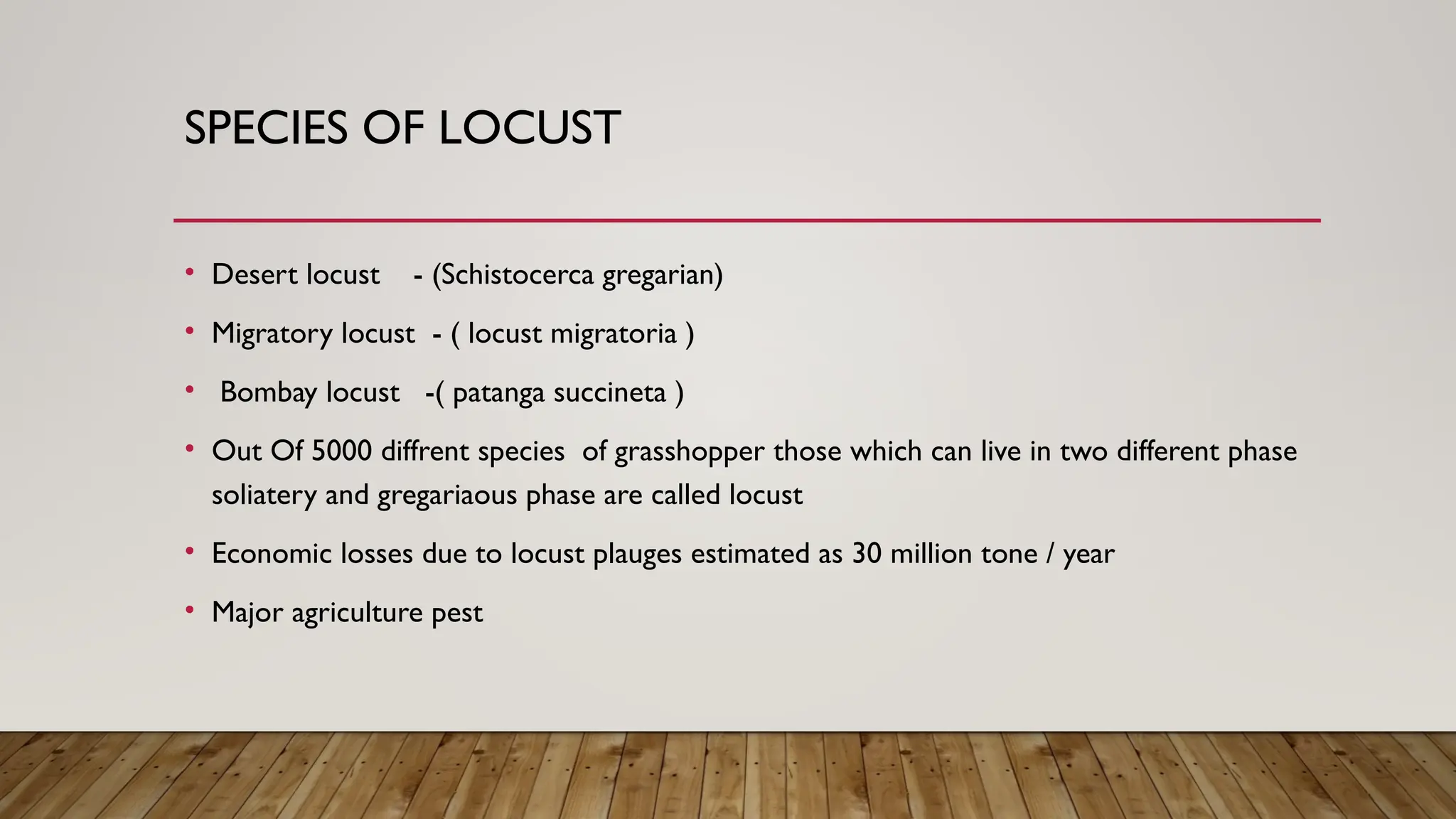 SPECIES OF LOCUST

• Desert locust - (Schistocerca gregarian)
• Migratory locust - ( locust migratoria )
• Bombay locust -( patanga succineta )
• Out Of 5000 diffrent species of grasshopper those which can live in two different phase soliatery and gregariaous phase are called locust
• Economic losses due to locust plauges estimated as 30 million tone / year
• Major agriculture pest